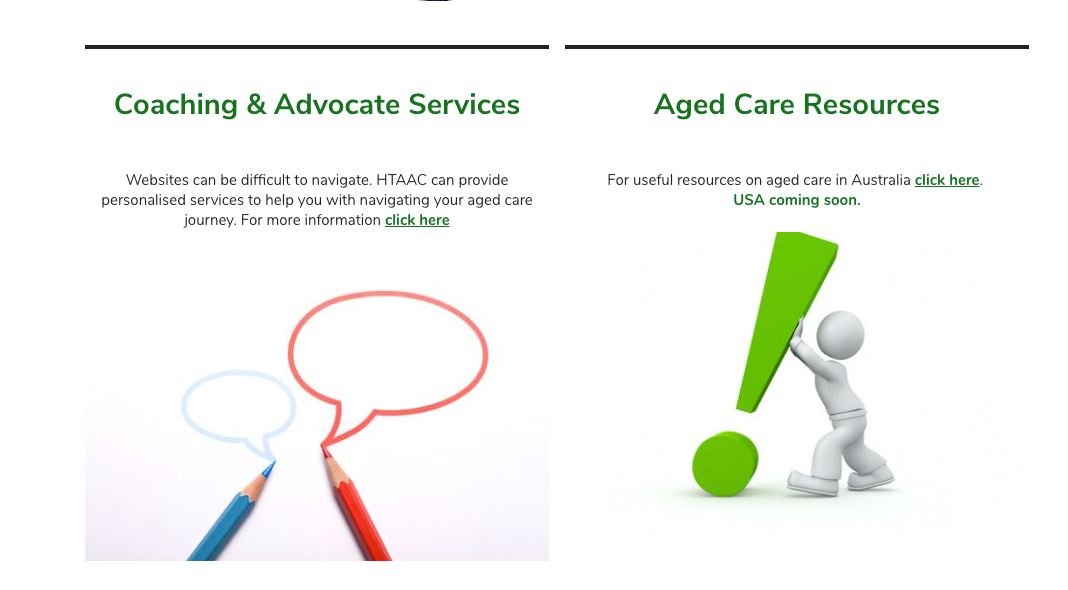 Coaching & Advocate Services

Websites can be difficult to navigate. HTAAC can provide personalised services to help you with navigating your aged care journey. For more information click here

Aged Care Resources

For useful resources on aged care in Australia click here.
USA coming soon.